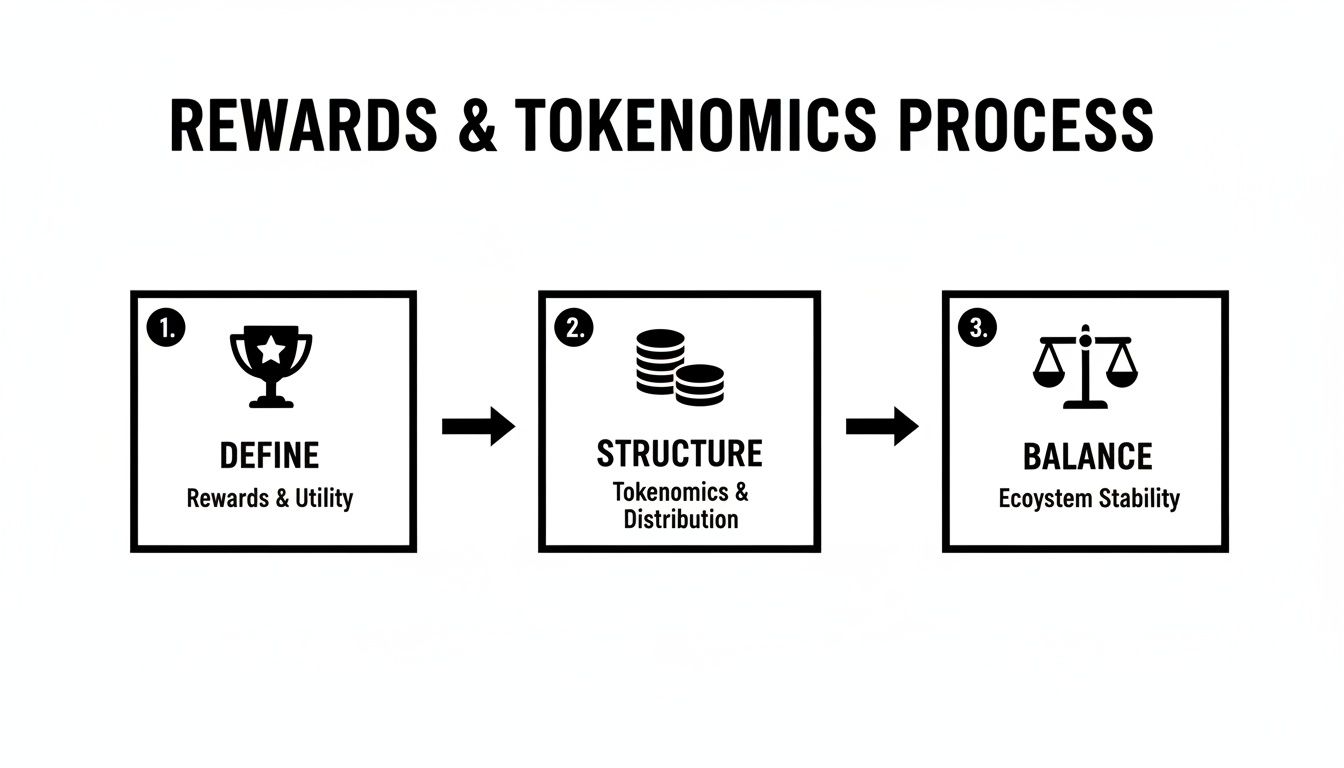 REWARDS & TOKENOMICS PROCESS

1.
DEFINE
Rewards & Utility

2.
STRUCTURE
Tokenomics & Distribution

3.
BALANCE
Ecoystem Stability